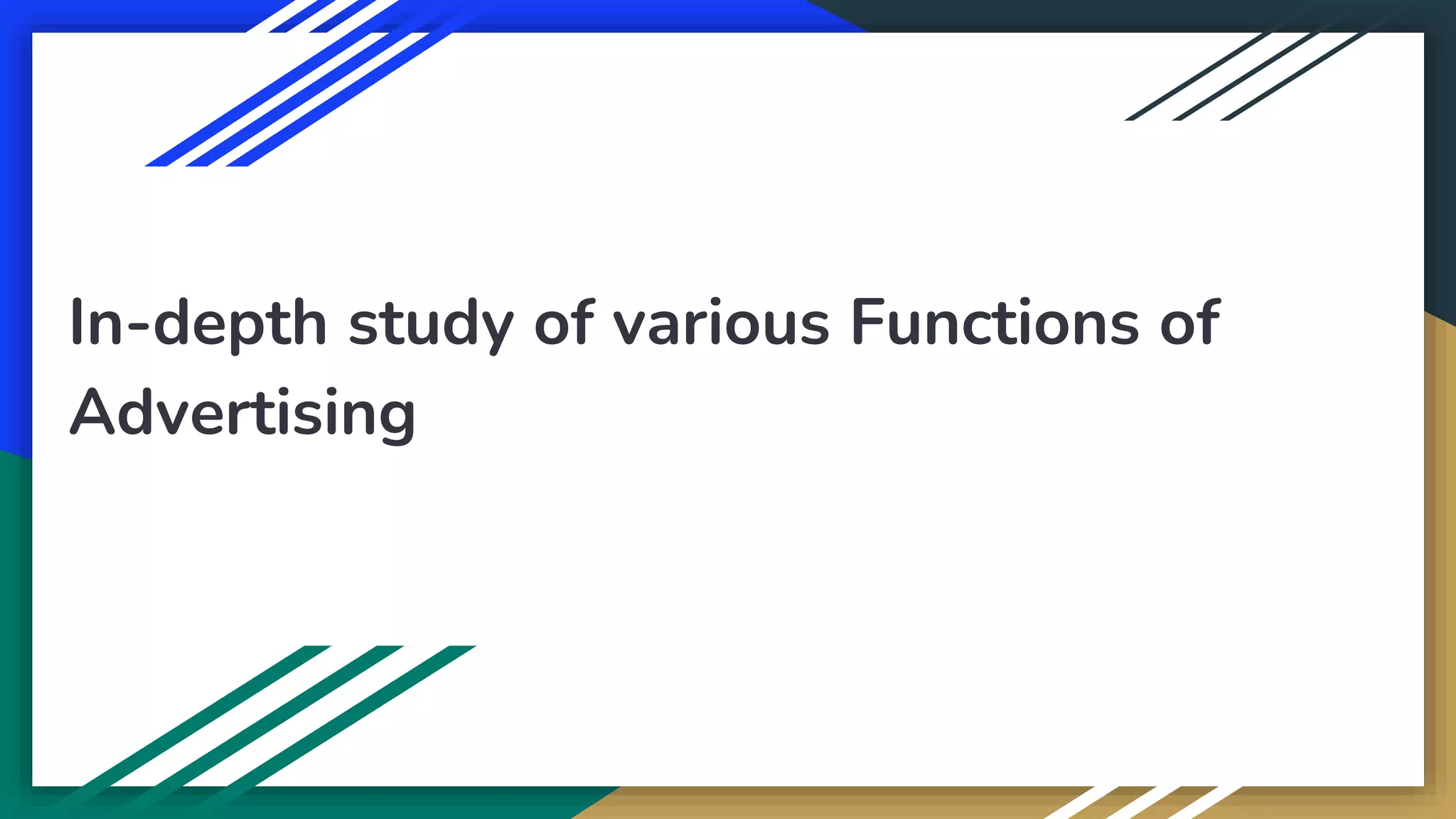 In-depth study of various Functions of Advertising